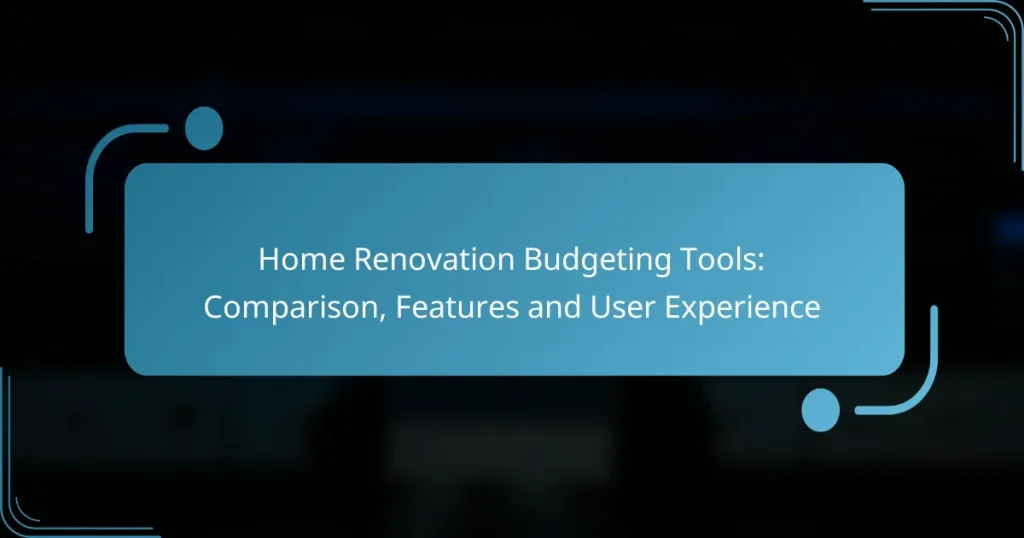 Home Renovation Budgeting Tools: Comparison, Features and User Experience